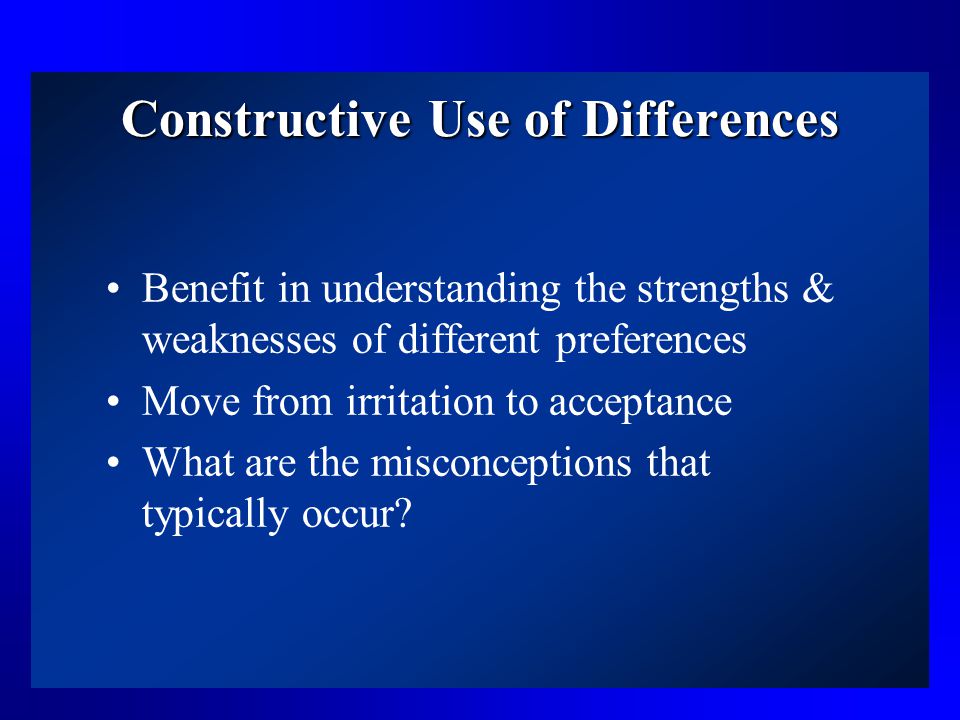 Constructive Use of Differences

• Benefit in understanding the strengths & weaknesses of different preferences
• Move from irritation to acceptance
• What are the misconceptions that typically occur?